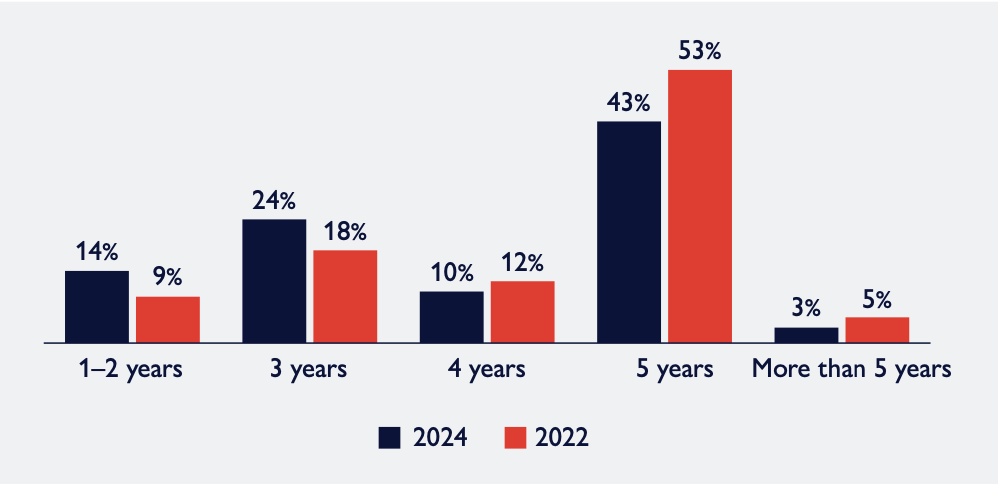 14%
9%
24%
18%
10%
12%
43%
53%
3%
5%

1–2 years
3 years
4 years
5 years
More than 5 years

2024
2022